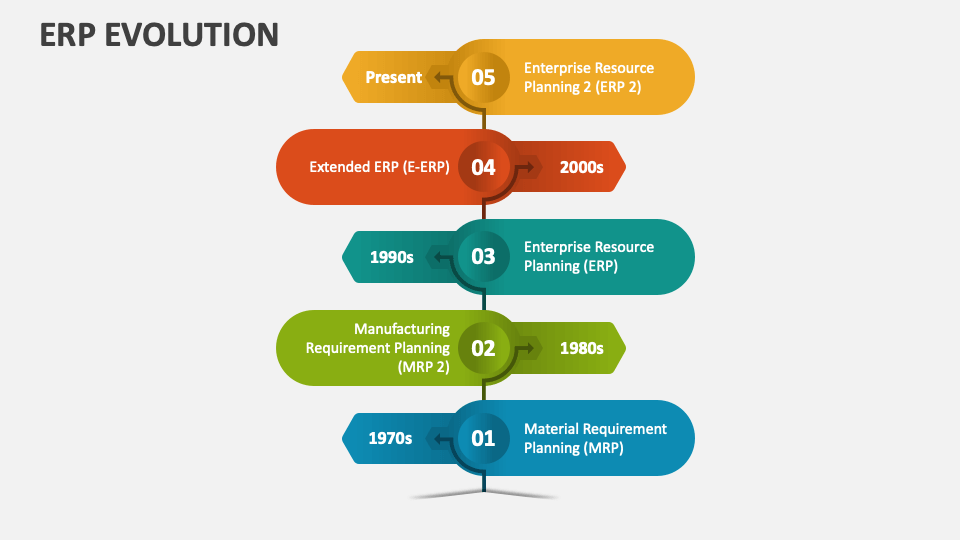 ERP EVOLUTION

Present 05 Enterprise Resource Planning 2 (ERP 2)

Extended ERP (E-ERP) 04 2000s

1990s 03 Enterprise Resource Planning (ERP)

Manufacturing Requirement Planning (MRP 2) 02 1980s

1970s 01 Material Requirement Planning (MRP)